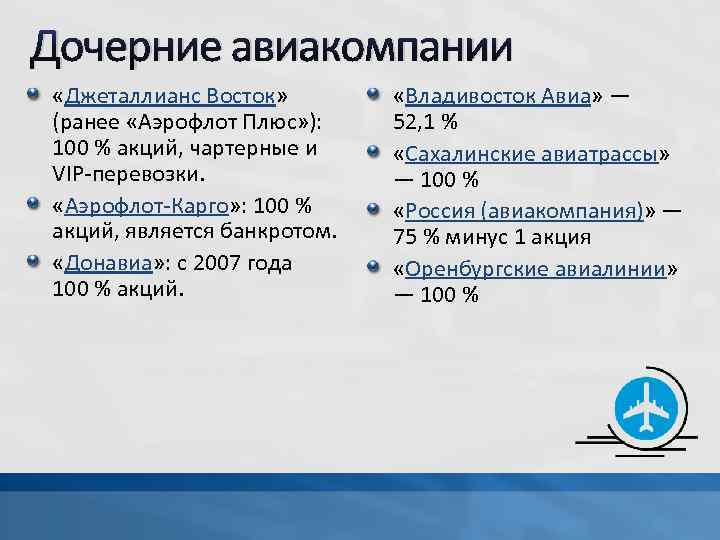 Дочерние авиакомпании

«Джеталлианс Восток» (ранее «Аэрофлот Плюс»): 100 % акций, чартерные и VIP-перевозки.

«Аэрофлот-Карго»: 100 % акций, является банкротом.

«Донавиа»: с 2007 года 100 % акций.

«Владивосток Авиа» — 52,1 %

«Сахалинские авиатрассы» — 100 %

«Россия (авиакомпания)» — 75 % минус 1 акция

«Оренбургские авиалинии» — 100 %